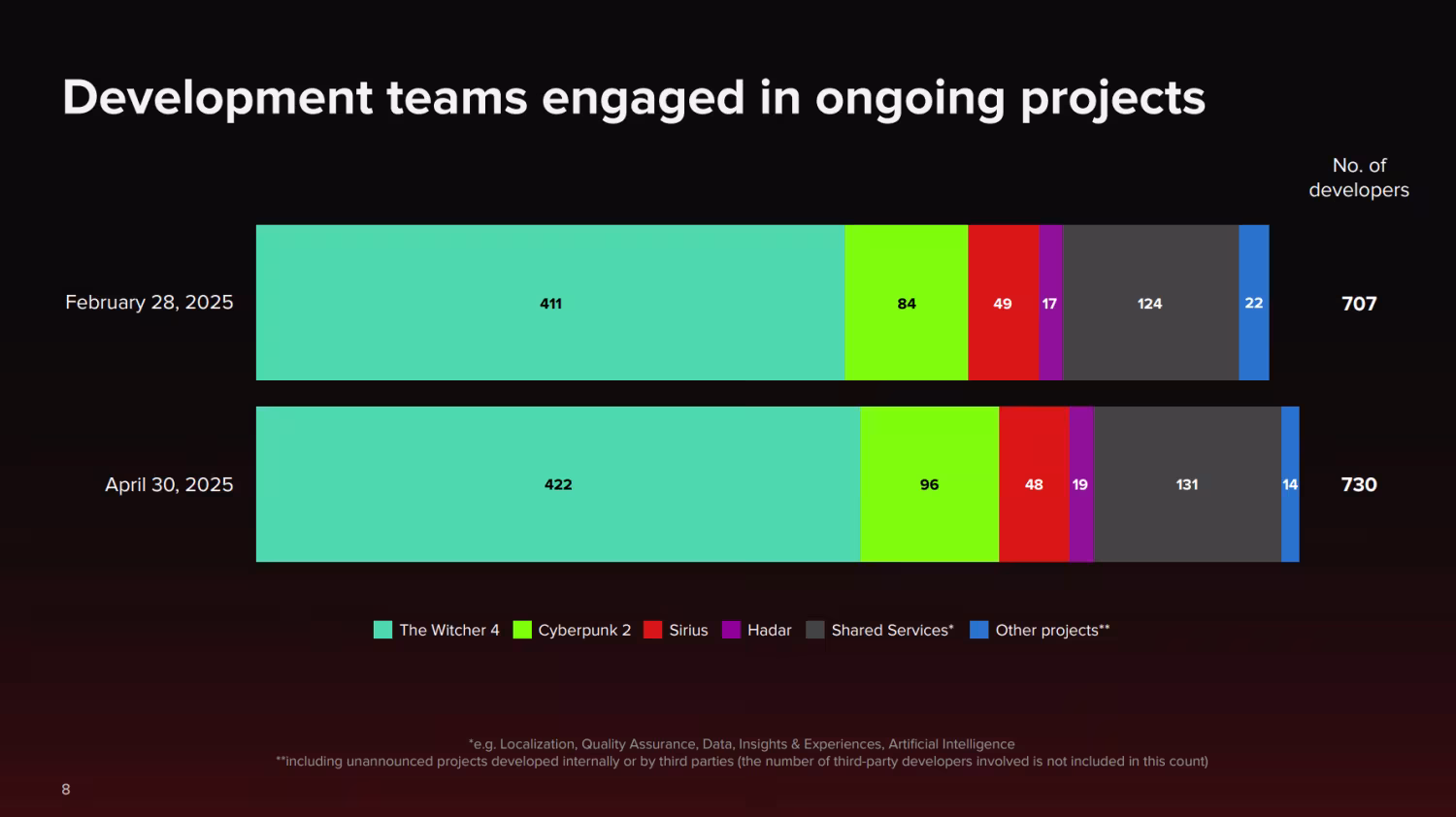 Development teams engaged in ongoing projects

No. of developers

February 28, 2025

411

84

49

17

124

22

707

April 30, 2025

422

96

48

19

131

14

730

The Witcher 4 Cyberpunk 2 Sirius Hadar Shared Services* Other projects**

*e.g. Localization, Quality Assurance, Data, Insights & Experiences, Artificial Intelligence
**including unannounced projects developed internally or by third parties (the number of third-party developers involved is not included in this count)

8